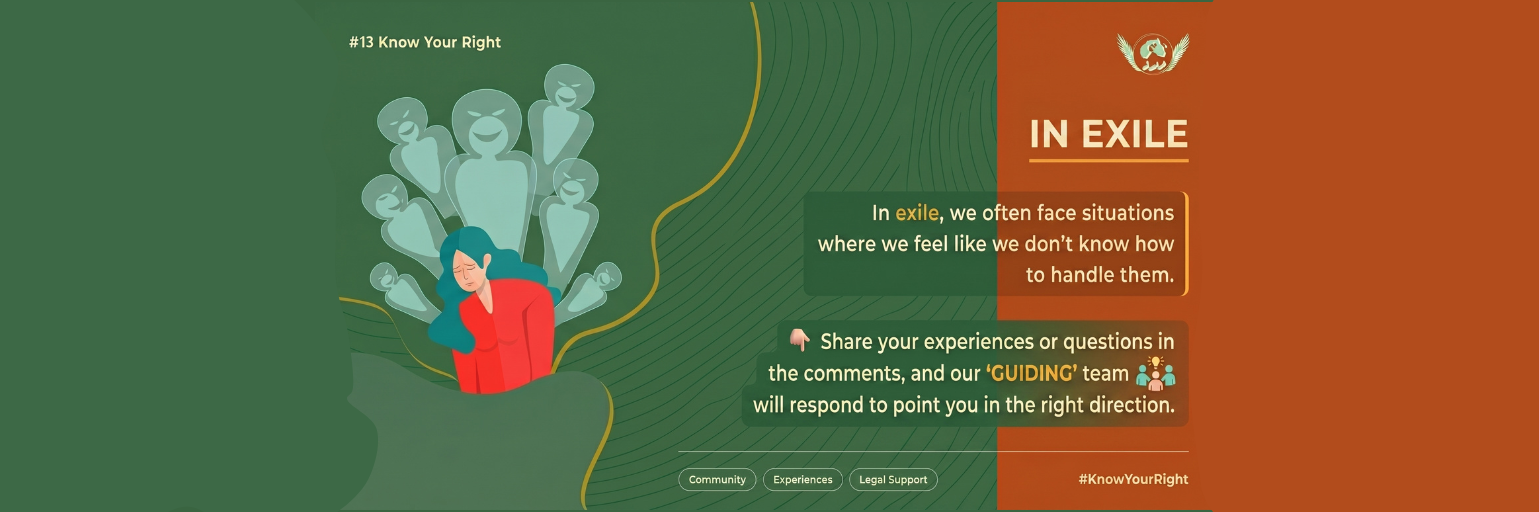 #13 Know Your Right

IN EXILE

In exile, we often face situations where we feel like we don't know how to handle them.

👇 Share your experiences or questions in the comments, and our 'GUIDING' team will respond to point you in the right direction.

Community
Experiences
Legal Support

#KnowYourRight